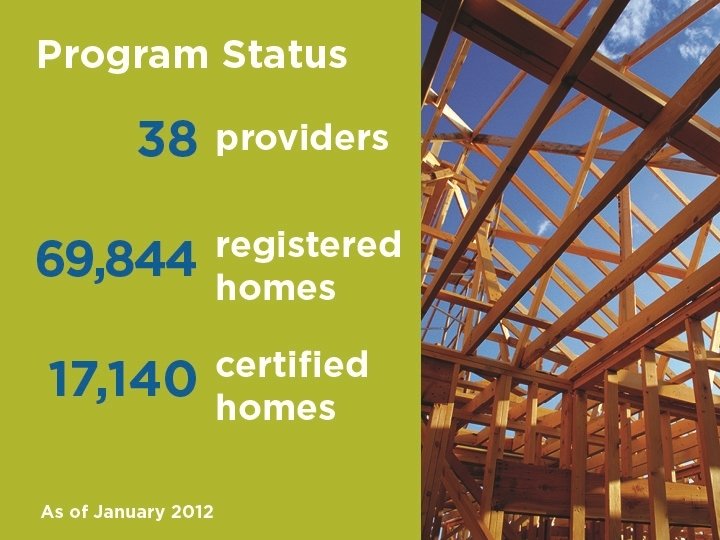 Program Status

38 providers

69,844 registered homes

17,140 certified homes

As of January 2012